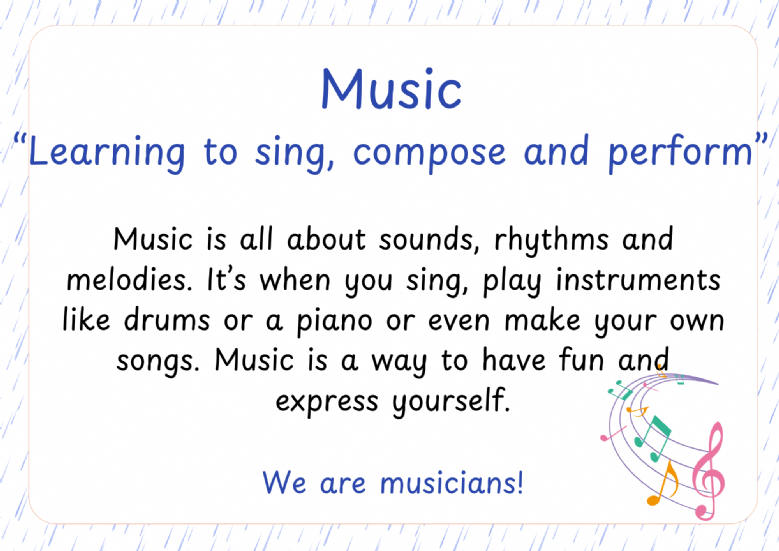 Music
“Learning to sing, compose and perform”

Music is all about sounds, rhythms and melodies. It’s when you sing, play instruments like drums or a piano or even make your own songs. Music is a way to have fun and express yourself.

We are musicians!